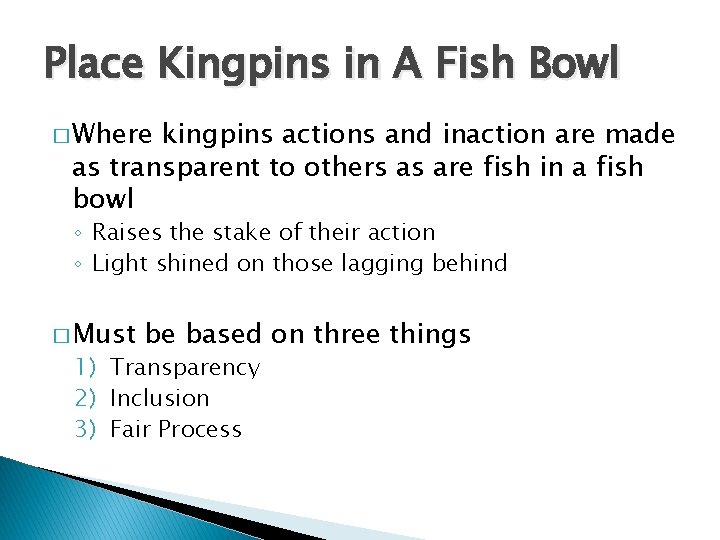 Place Kingpins in A Fish Bowl

□ Where kingpins actions and inaction are made as transparent to others as are fish in a fish bowl
◦ Raises the stake of their action
◦ Light shined on those lagging behind

□ Must be based on three things
1) Transparency
2) Inclusion
3) Fair Process